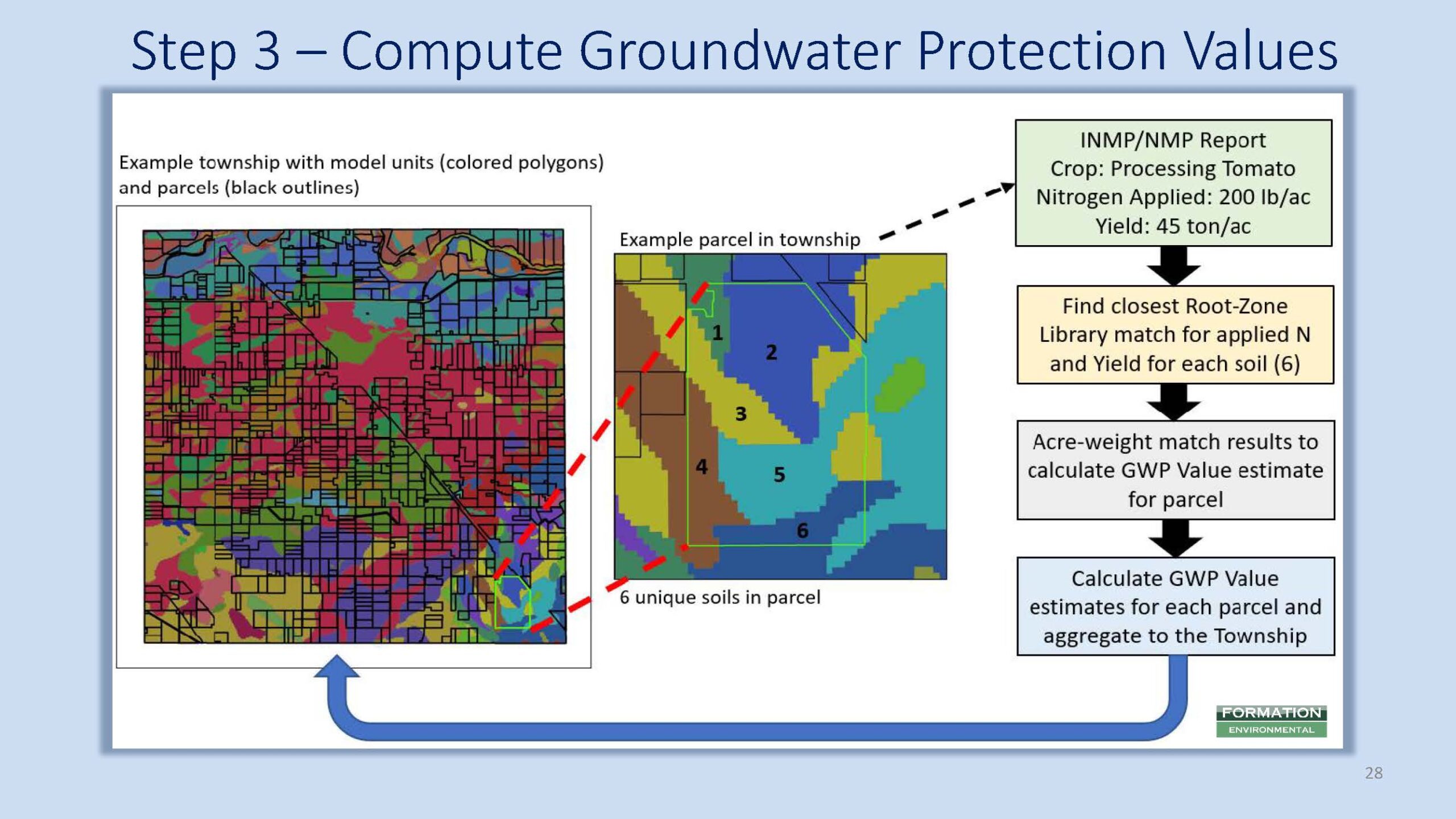 Step 3 – Compute Groundwater Protection Values

Example township with model units (colored polygons) and parcels (black outlines)

Example parcel in township

1
2
3
4
5
6

6 unique soils in parcel

INMP/NMP Report
Crop: Processing Tomato
Nitrogen Applied: 200 lb/ac
Yield: 45 ton/ac

Find closest Root-Zone Library match for applied N and Yield for each soil (6)

Acre-weight match results to calculate GWP Value estimate for parcel

Calculate GWP Value estimates for each parcel and aggregate to the Township

FORMATION
ENVIRONMENTAL

28